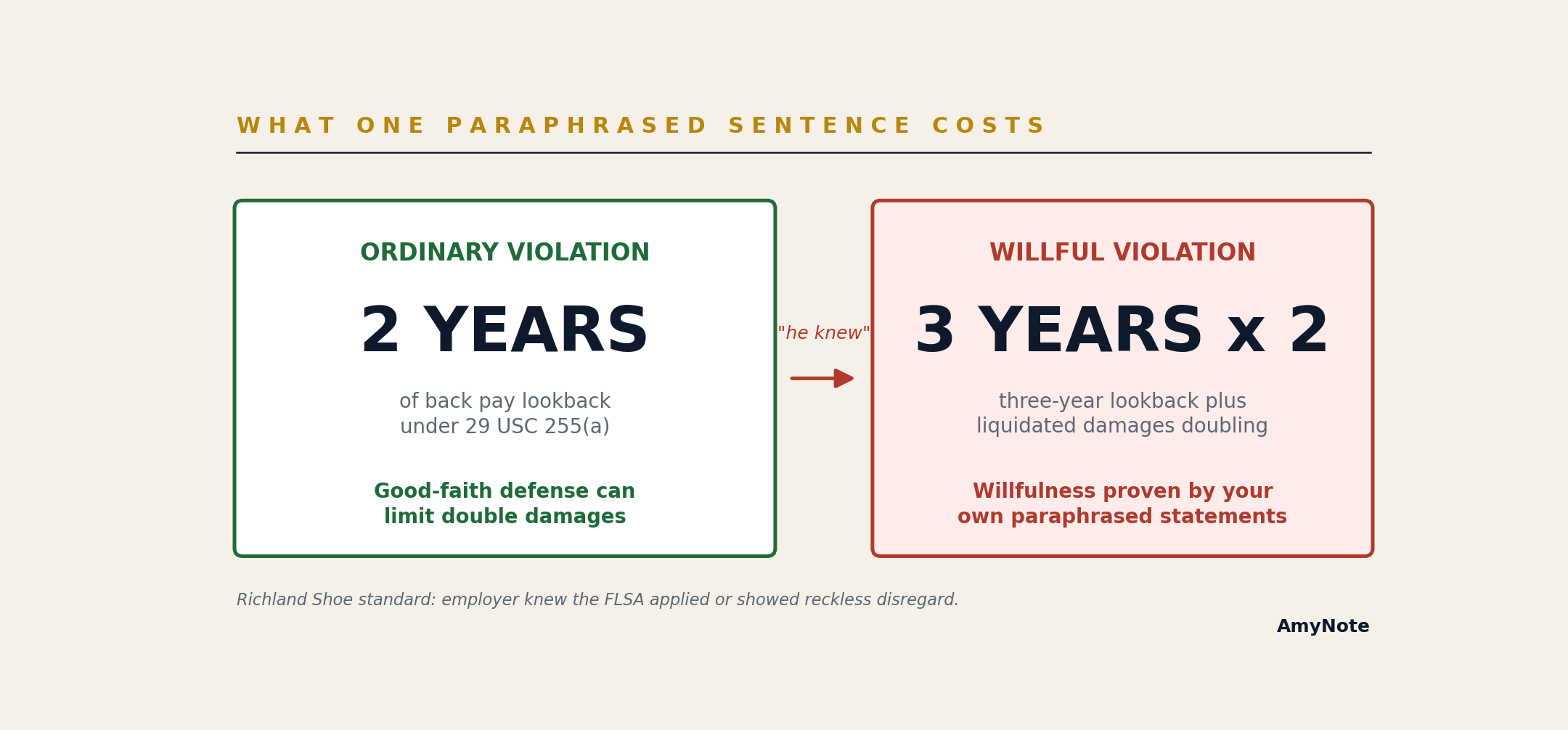 WHAT ONE PARAPHRASED SENTENCE COSTS

ORDINARY VIOLATION

2 YEARS

of back pay lookback under 29 USC 255(a)

Good-faith defense can limit double damages

"he knew"

WILLFUL VIOLATION

3 YEARS x 2

three-year lookback plus liquidated damages doubling

Willfulness proven by your own paraphrased statements

Richland Shoe standard: employer knew the FLSA applied or showed reckless disregard.

AmyNote